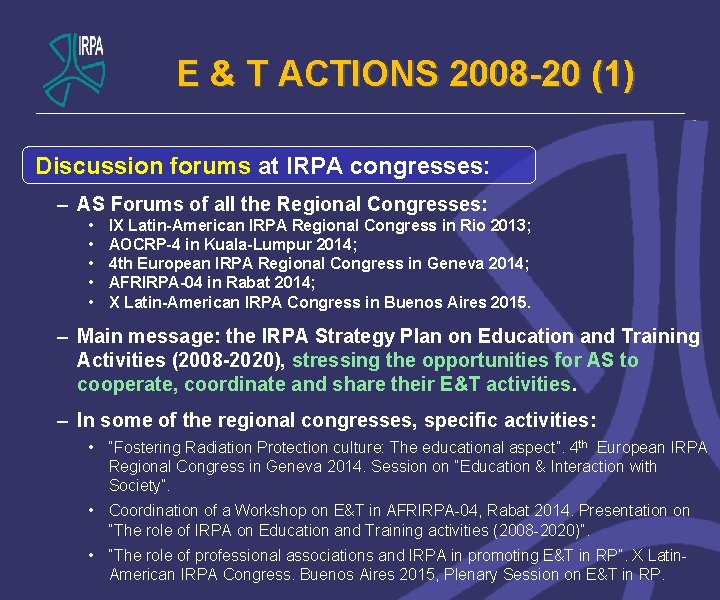 IRPA

E & T ACTIONS 2008-20 (1)

Discussion forums at IRPA congresses:

– AS Forums of all the Regional Congresses:
• IX Latin-American IRPA Regional Congress in Rio 2013;
• AOCRP-4 in Kuala-Lumpur 2014;
• 4th European IRPA Regional Congress in Geneva 2014;
• AFRIRPA-04 in Rabat 2014;
• X Latin-American IRPA Congress in Buenos Aires 2015.

– Main message: the IRPA Strategy Plan on Education and Training Activities (2008-2020), stressing the opportunities for AS to cooperate, coordinate and share their E&T activities.

– In some of the regional congresses, specific activities:
• "Fostering Radiation Protection culture: The educational aspect". 4$^{th}$ European IRPA Regional Congress in Geneva 2014. Session on "Education & Interaction with Society".
• Coordination of a Workshop on E&T in AFRIRPA-04, Rabat 2014. Presentation on "The role of IRPA on Education and Training activities (2008-2020)".
• "The role of professional associations and IRPA in promoting E&T in RP". X Latin-American IRPA Congress. Buenos Aires 2015, Plenary Session on E&T in RP.